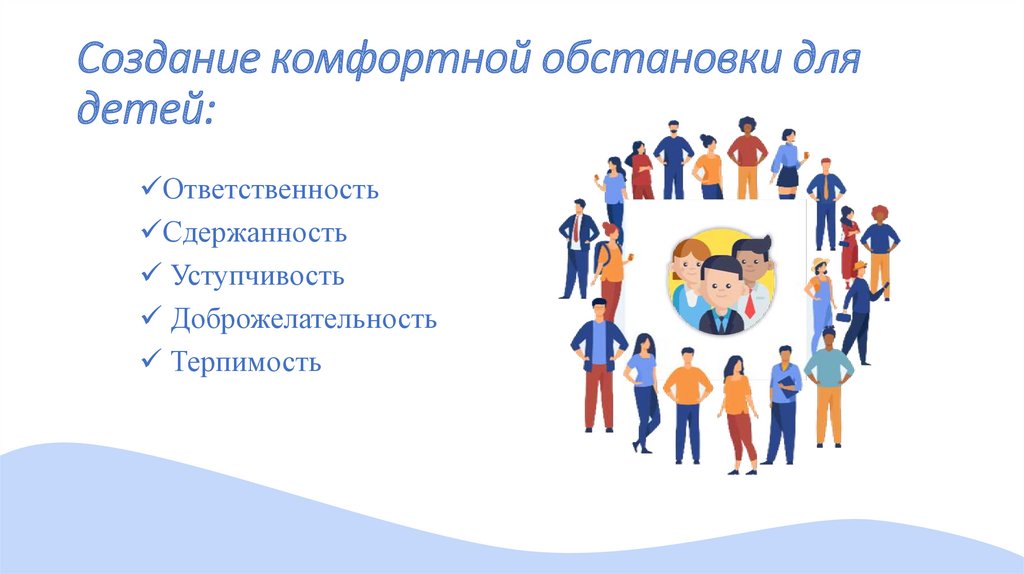 Создание комфортной обстановки для детей:

✓Ответственность
✓Сдержанность
✓ Уступчивость
✓ Доброжелательность
✓ Терпимость